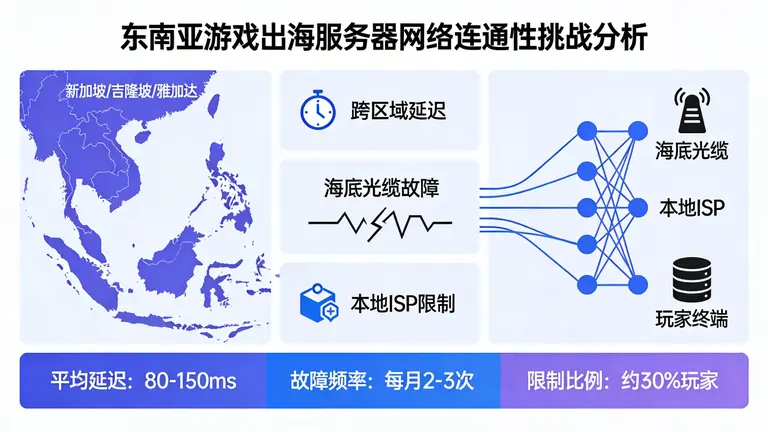 东南亚游戏出海服务器网络连通性挑战分析

新加坡/吉隆坡/雅加达

跨区域延迟

海底光缆故障

本地ISP限制

海底光缆

本地ISP

玩家终端

平均延迟：80-150ms

故障频率：每月2-3次

限制比例：约30%玩家